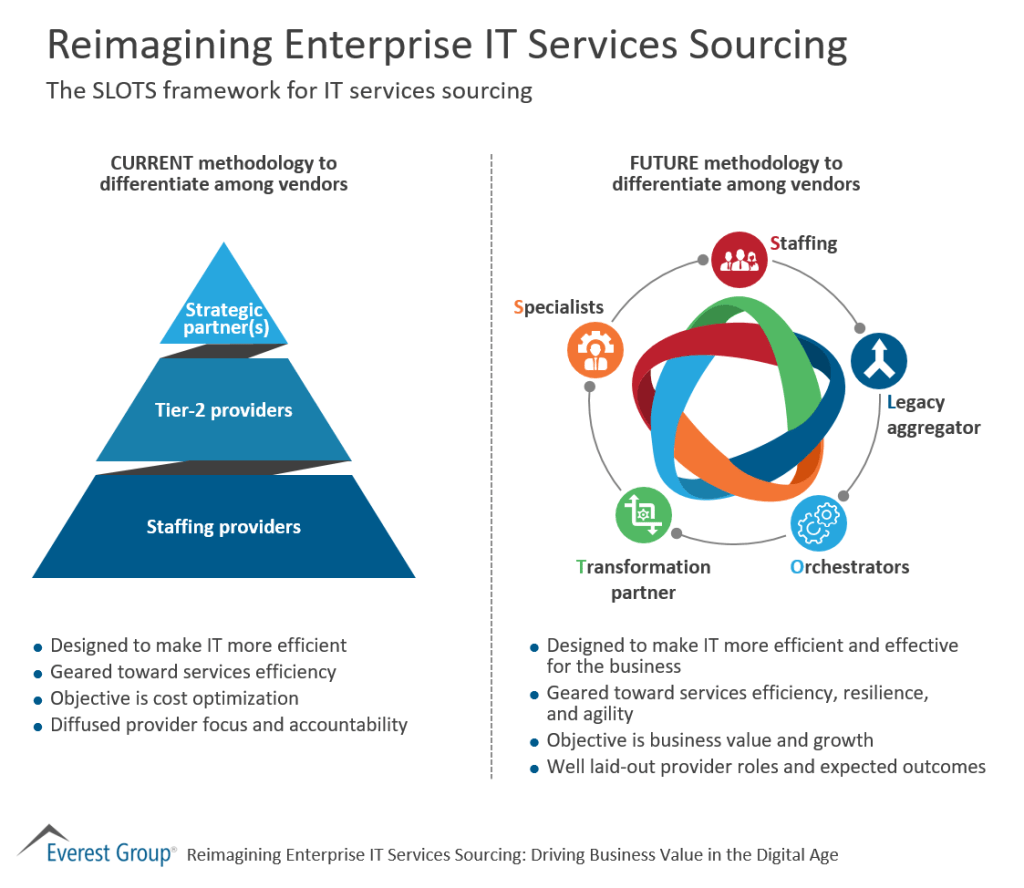 Reimagining Enterprise IT Services Sourcing

The SLOTS framework for IT services sourcing

CURRENT methodology to differentiate among vendors

Strategic partner(s)

Tier-2 providers

Staffing providers

- Designed to make IT more efficient
- Geared toward services efficiency
- Objective is cost optimization
- Diffused provider focus and accountability

FUTURE methodology to differentiate among vendors

Staffing

Legacy aggregator

Orchestrators

Transformation partner

Specialists

- Designed to make IT more efficient and effective for the business
- Geared toward services efficiency, resilience, and agility
- Objective is business value and growth
- Well laid-out provider roles and expected outcomes

Everest Group® Reimagining Enterprise IT Services Sourcing: Driving Business Value in the Digital Age